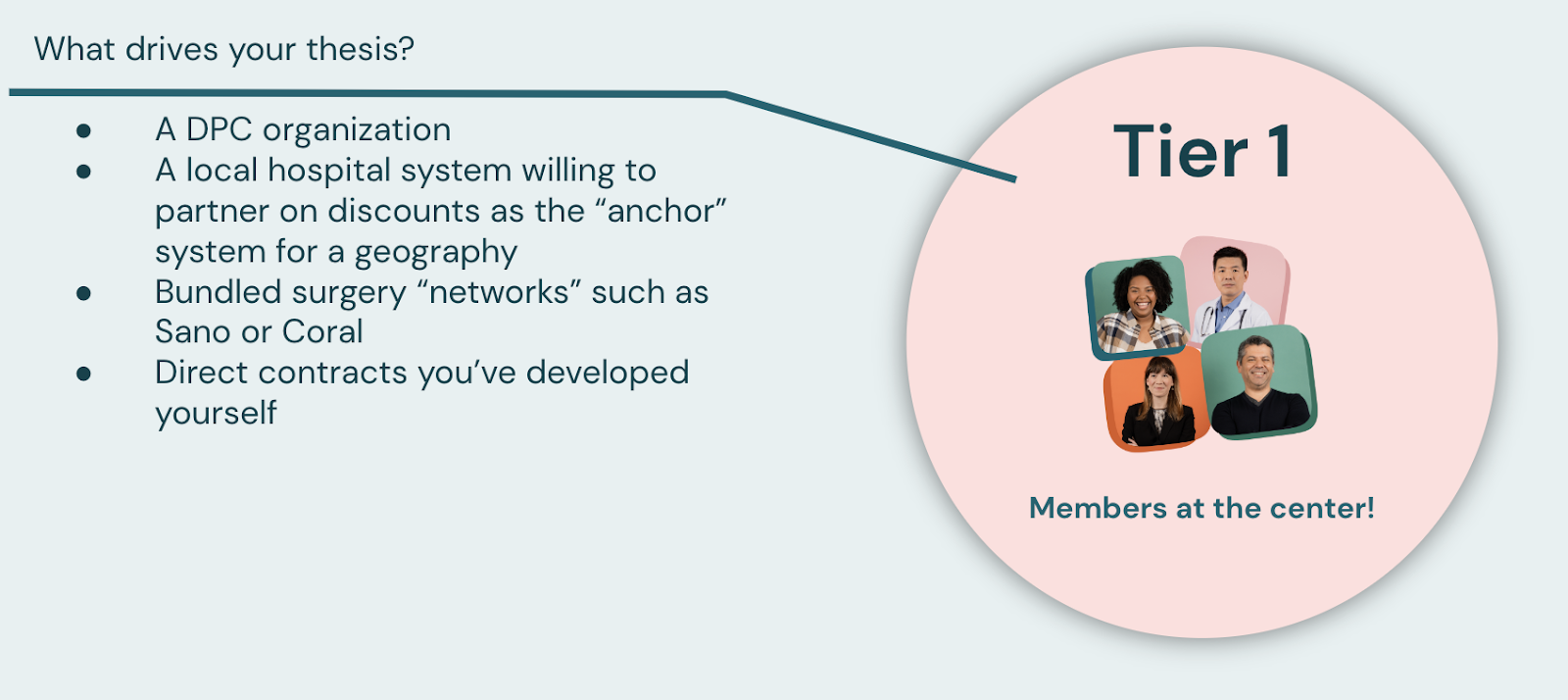 What drives your thesis?

- A DPC organization
- A local hospital system willing to partner on discounts as the “anchor” system for a geography
- Bundled surgery “networks” such as Sano or Coral
- Direct contracts you’ve developed yourself

Tier 1

Members at the center!